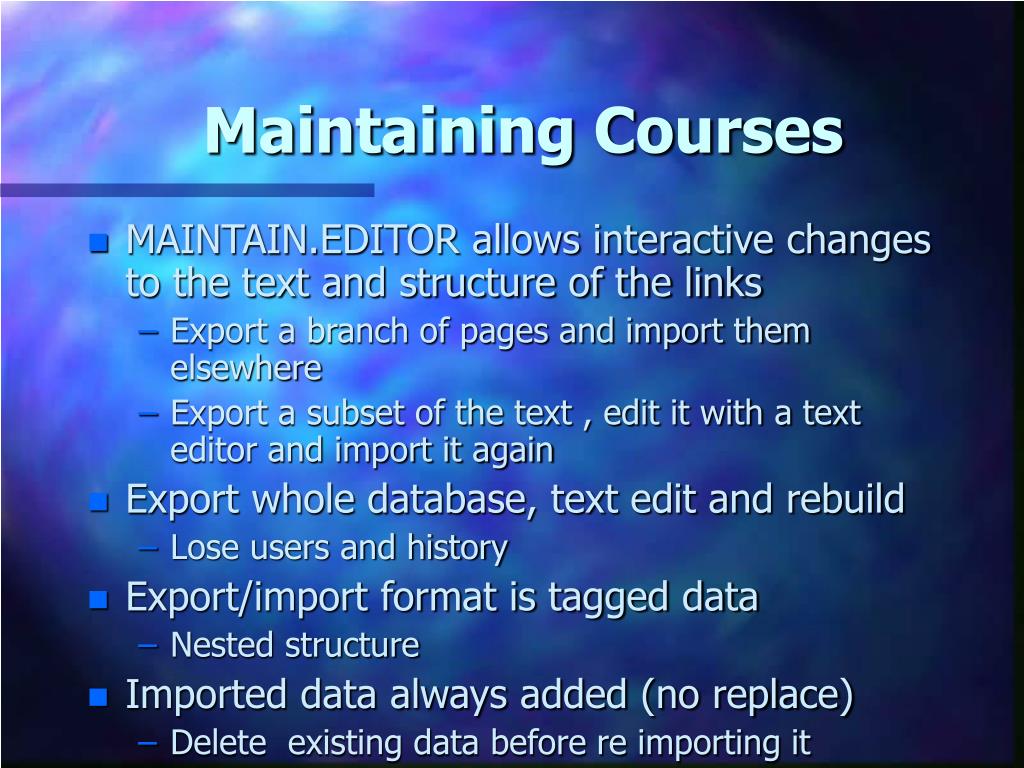 Maintaining Courses

MAINTAIN.EDITOR allows interactive changes to the text and structure of the links
– Export a branch of pages and import them elsewhere
– Export a subset of the text , edit it with a text editor and import it again

Export whole database, text edit and rebuild
– Lose users and history

Export/import format is tagged data
– Nested structure

Imported data always added (no replace)
– Delete existing data before re importing it